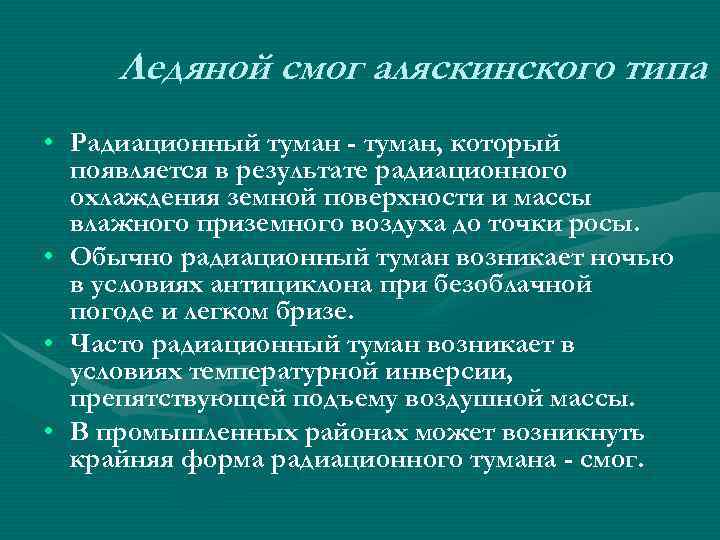 Ледяной смог аляскинского типа

• Радиационный туман - туман, который появляется в результате радиационного охлаждения земной поверхности и массы влажного приземного воздуха до точки росы.

• Обычно радиационный туман возникает ночью в условиях антициклона при безоблачной погоде и легком бризе.

• Часто радиационный туман возникает в условиях температурной инверсии, препятствующей подъему воздушной массы.

• В промышленных районах может возникнуть крайняя форма радиационного тумана - смог.